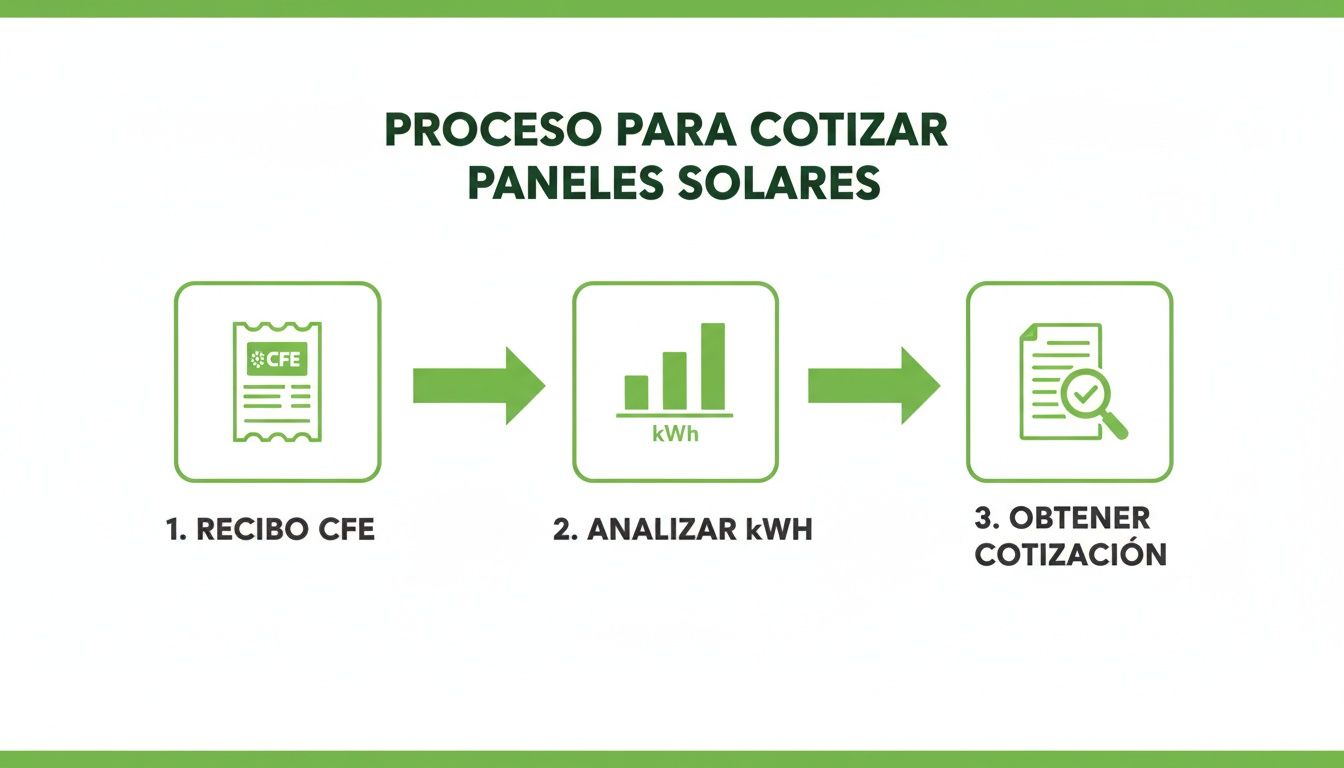 PROCESO PARA COTIZAR PANELES SOLARES

CFE

kWh

1. RECIBO CFE

2. ANALIZAR kWH

3. OBTENER COTIZACIÓN